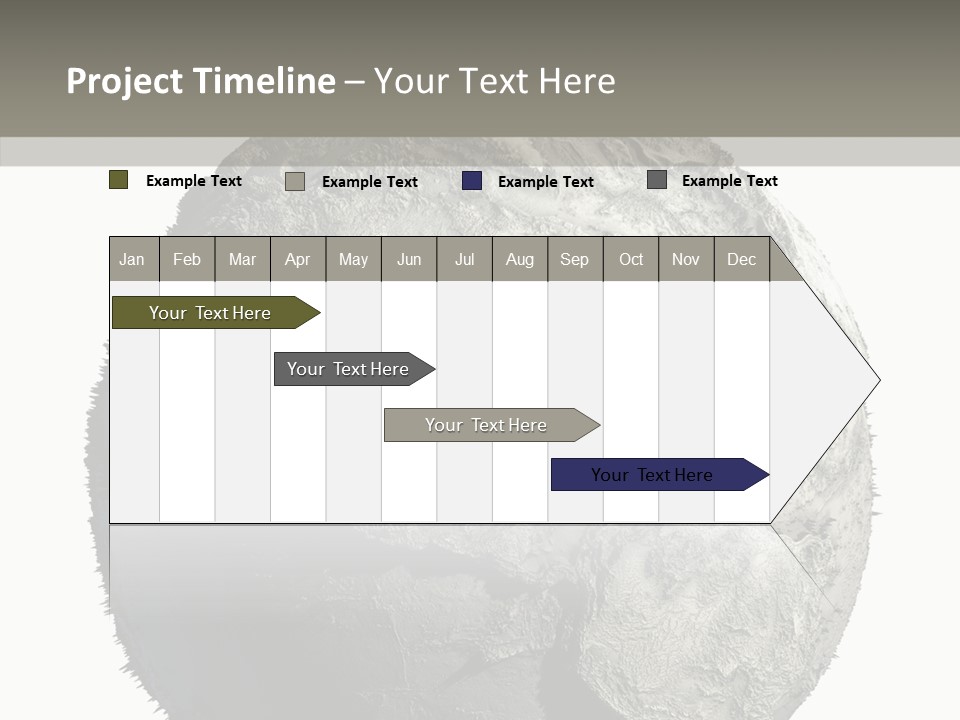 Project Timeline – Your Text Here

Example Text Example Text Example Text Example Text

| Jan | Feb | Mar | Apr | May | Jun | Jul | Aug | Sep | Oct | Nov | Dec |
|---|---|---|---|---|---|---|---|---|---|---|---|

Your Text Here

Your Text Here

Your Text Here

Your Text Here